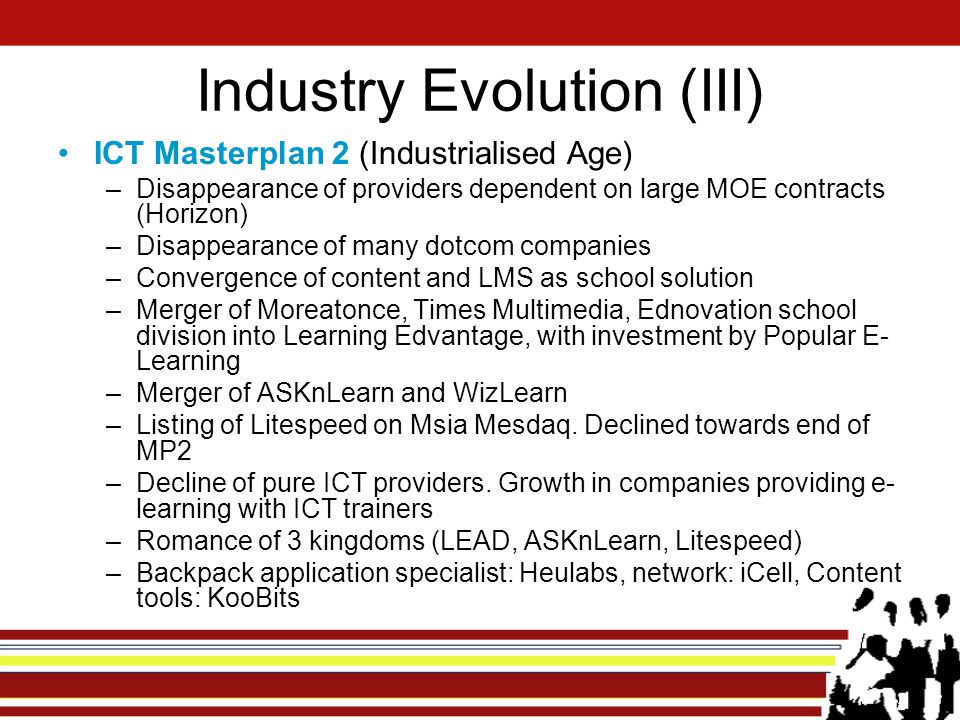 Industry Evolution (III)

• ICT Masterplan 2 (Industrialised Age)
– Disappearance of providers dependent on large MOE contracts (Horizon)
– Disappearance of many dotcom companies
– Convergence of content and LMS as school solution
– Merger of Moreatonce, Times Multimedia, Ednovation school division into Learning Edvantage, with investment by Popular E-Learning
– Merger of ASKnLearn and WizLearn
– Listing of Litespeed on Msia Mesdaq. Declined towards end of MP2
– Decline of pure ICT providers. Growth in companies providing e-learning with ICT trainers
– Romance of 3 kingdoms (LEAD, ASKnLearn, Litespeed)
– Backpack application specialist: Heulabs, network: iCell, Content tools: KooBits